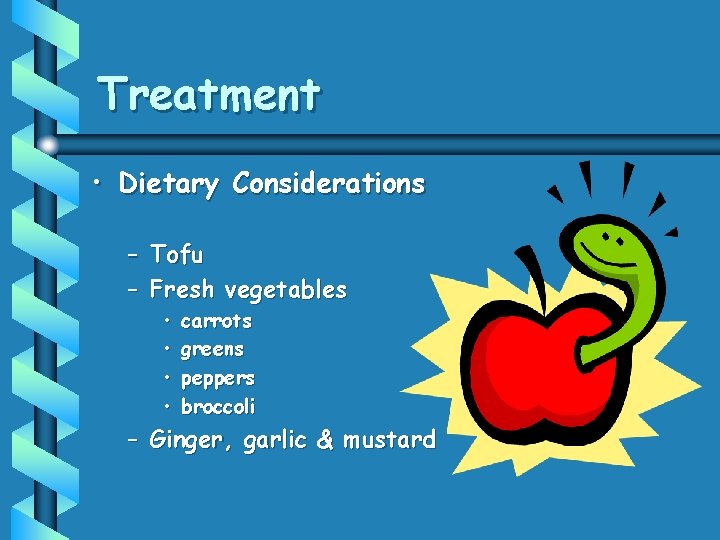 Treatment

• Dietary Considerations

– Tofu
– Fresh vegetables
  • carrots
  • greens
  • peppers
  • broccoli
– Ginger, garlic & mustard